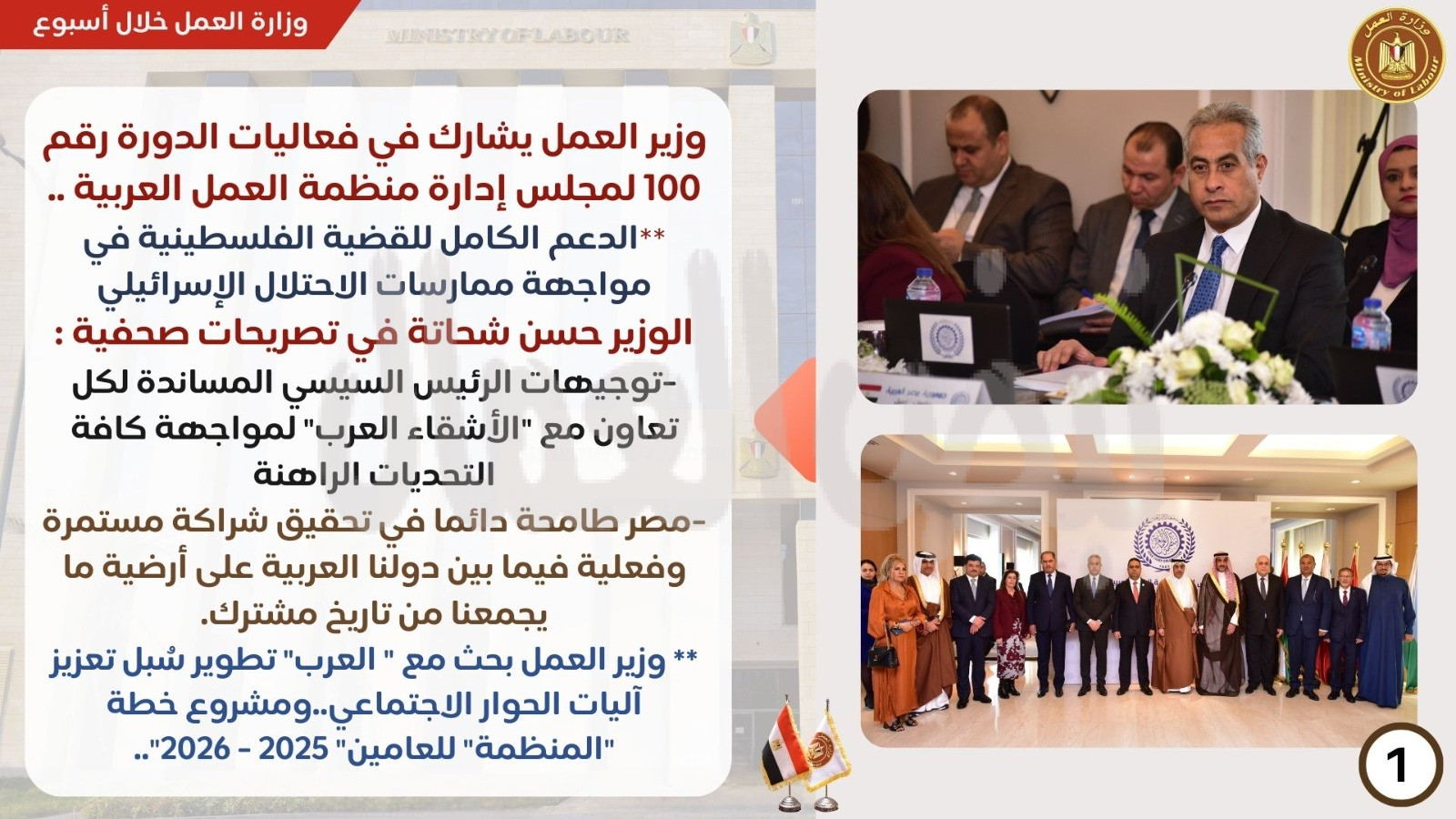 وزارة العمل خلال أسبوع

MINISTRY OF LABOUR

وزارة العمل
Ministry of Labour

وزير العمل يشارك في فعاليات الدورة رقم 100 لمجلس إدارة منظمة العمل العربية ..

**الدعم الكامل للقضية الفلسطينية في مواجهة ممارسات الاحتلال الإسرائيلي

الوزير حسن شحاتة في تصريحات صحفية :

-توجيهات الرئيس السيسي المساندة لكل تعاون مع "الأشقاء العرب" لمواجهة كافة التحديات الراهنة

-مصر طامحة دائما في تحقيق شراكة مستمرة وفعلية فيما بين دولنا العربية على أرضية ما يجمعنا من تاريخ مشترك.

** وزير العمل بحث مع " العرب" تطوير سُبل تعزيز آليات الحوار الاجتماعي..ومشروع خطة "المنظمة" للعامين" 2025 - 2026"..

1